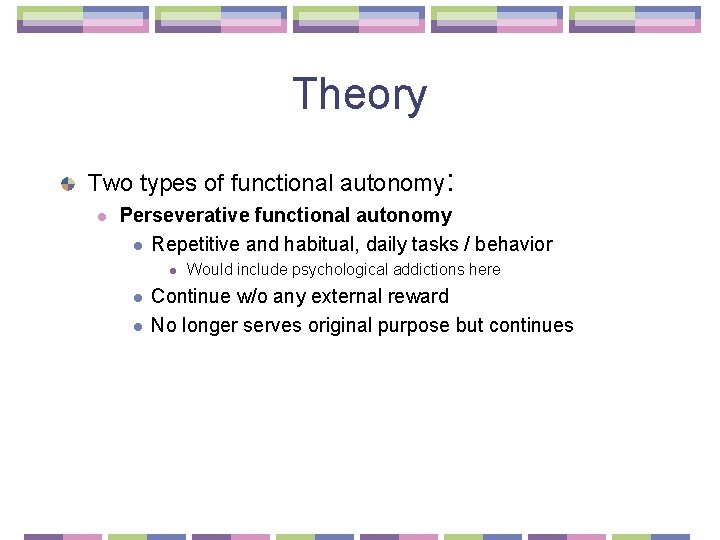 Theory

Two types of functional autonomy:

Perseverative functional autonomy

Repetitive and habitual, daily tasks / behavior

Would include psychological addictions here

Continue w/o any external reward

No longer serves original purpose but continues